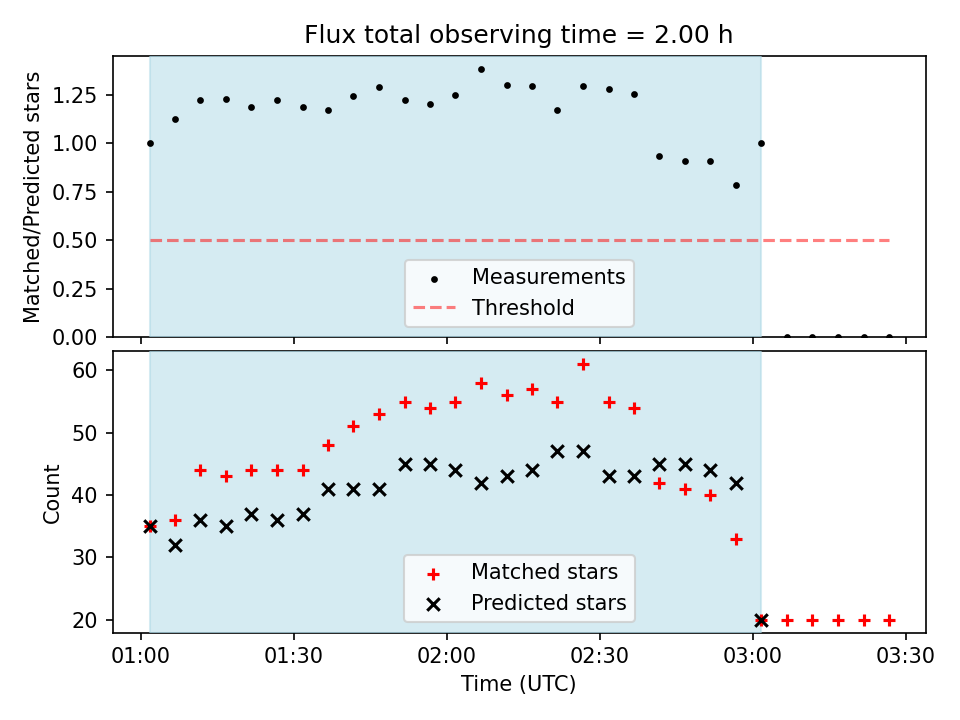 Flux total observing time = 2.00 h

Matched/Predicted stars

1.25
1.00
0.75
0.50
0.25
0.00

Measurements
Threshold

Count

60
50
40
30
20

Matched stars
Predicted stars

01:00 01:30 02:00 02:30 03:00 03:30

Time (UTC)